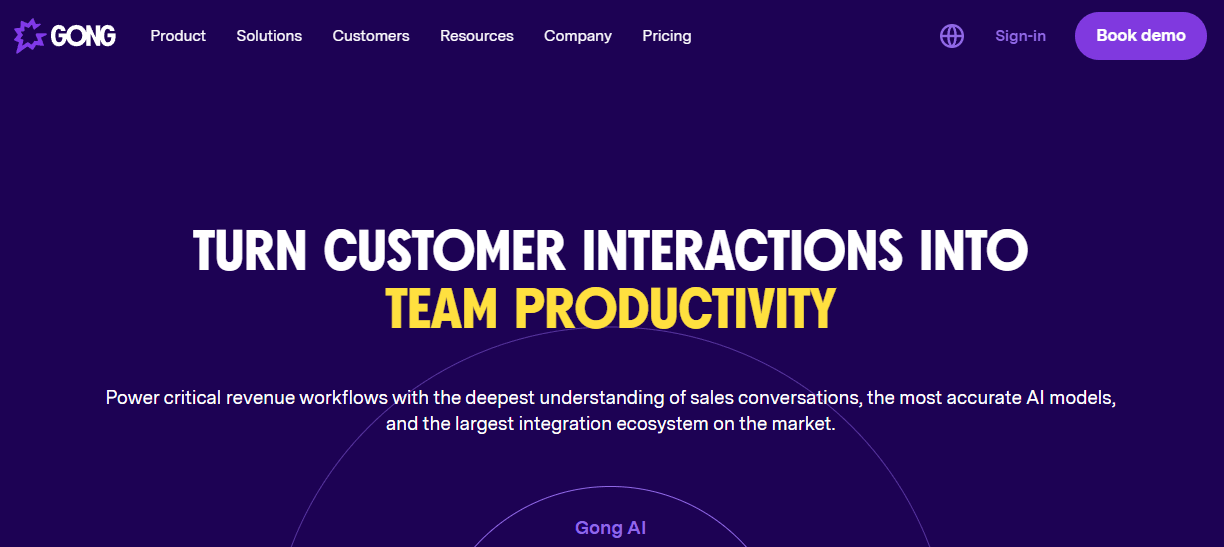 GONG Product Solutions Customers Resources Company Pricing Sign-in Book demo

TURN CUSTOMER INTERACTIONS INTO TEAM PRODUCTIVITY

Power critical revenue workflows with the deepest understanding of sales conversations, the most accurate AI models, and the largest integration ecosystem on the market.

Gong AI